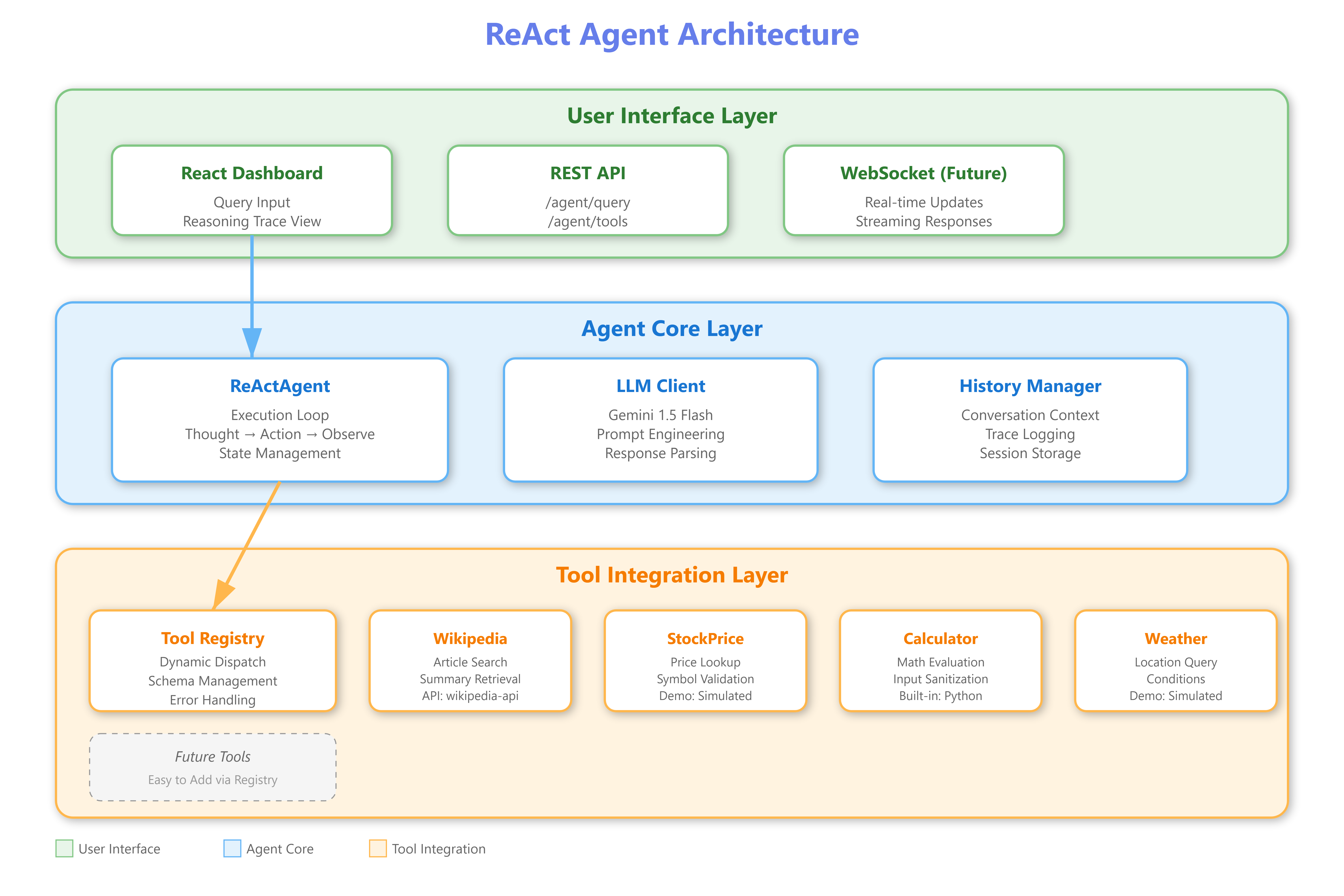 ReAct Agent Architecture

User Interface Layer

React Dashboard
Query Input
Reasoning Trace View

REST API
/agent/query
/agent/tools

WebSocket (Future)
Real-time Updates
Streaming Responses

Agent Core Layer

ReActAgent
Execution Loop
Thought → Action → Observe
State Management

LLM Client
Gemini 1.5 Flash
Prompt Engineering
Response Parsing

History Manager
Conversation Context
Trace Logging
Session Storage

Tool Integration Layer

Tool Registry
Dynamic Dispatch
Schema Management
Error Handling

Wikipedia
Article Search
Summary Retrieval
API: wikipedia-api

StockPrice
Price Lookup
Symbol Validation
Demo: Simulated

Calculator
Math Evaluation
Input Sanitization
Built-in: Python

Weather
Location Query
Conditions
Demo: Simulated

Future Tools
Easy to Add via Registry

User Interface
Agent Core
Tool Integration